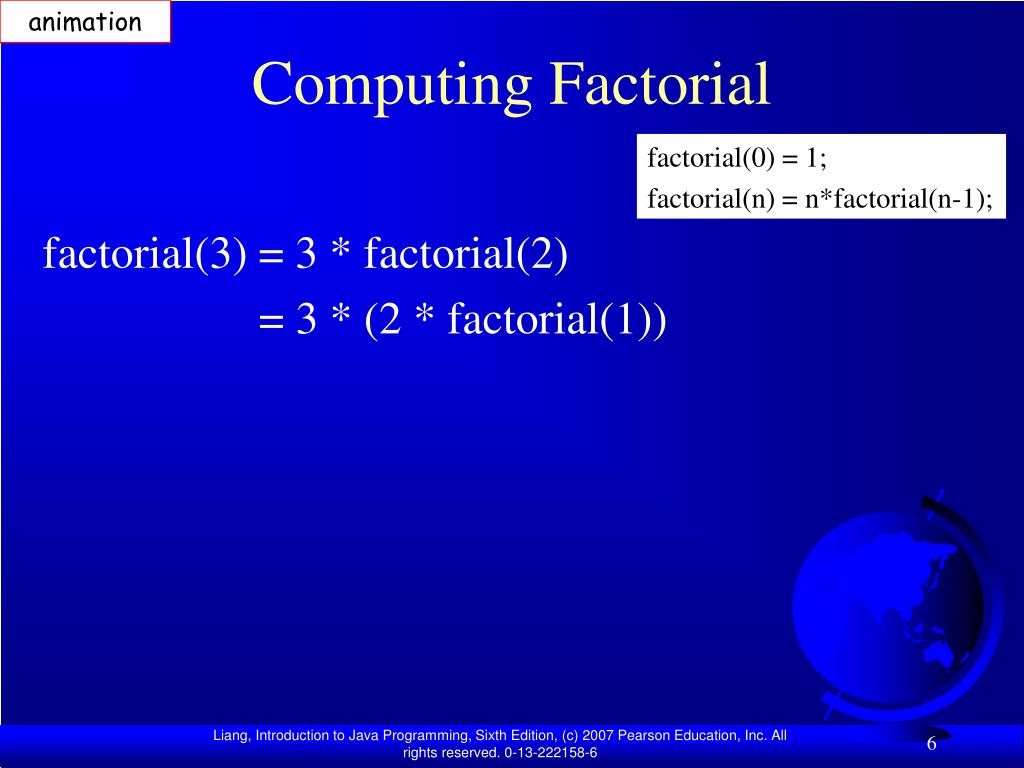 animation

Computing Factorial

factorial(0) = 1;
factorial(n) = n*factorial(n-1);

factorial(3) = 3 * factorial(2)
= 3 * (2 * factorial(1))

Liang, Introduction to Java Programming, Sixth Edition, (c) 2007 Pearson Education, Inc. All rights reserved. 0-13-222158-6

6